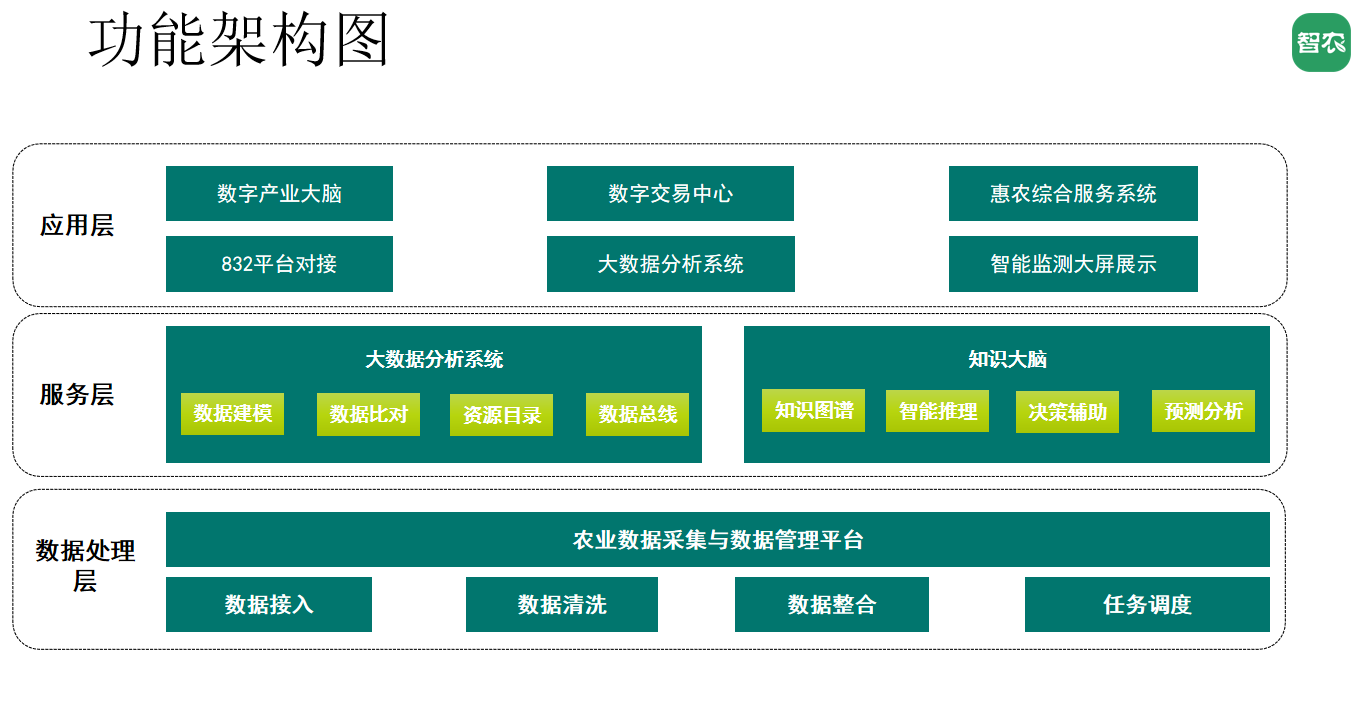 功能架构图

智农

应用层

数字产业大脑

数字交易中心

惠农综合服务系统

832平台对接

大数据分析系统

智能监测大屏展示

服务层

大数据分析系统

数据建模

数据比对

资源目录

数据总线

知识大脑

知识图谱

智能推理

决策辅助

预测分析

数据处理层

农业数据采集与数据管理平台

数据接入

数据清洗

数据整合

任务调度